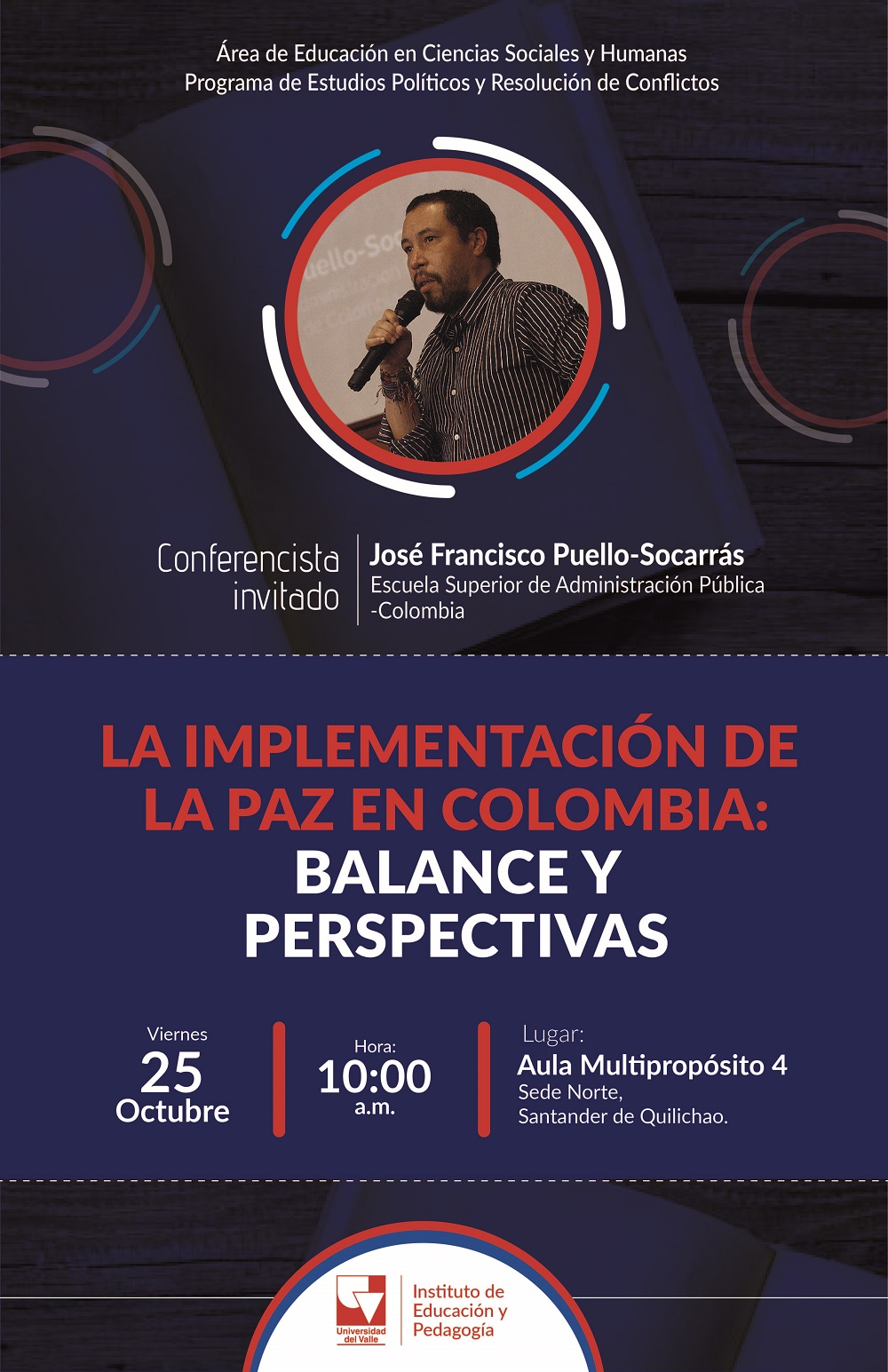 Área de Educación en Ciencias Sociales y Humanas
Programa de Estudios Políticos y Resolución de Conflictos

Conferencista invitado

José Francisco Puello-Socarrás
Escuela Superior de Administración Pública -Colombia

LA IMPLEMENTACIÓN DE LA PAZ EN COLOMBIA: BALANCE Y PERSPECTIVAS

Viernes
25
Octubre

Hora:
10:00
a.m.

Lugar:
Aula Multipropósito 4
Sede Norte,
Santander de Quilichao.

Universidad del Valle

Instituto de Educación y Pedagogía